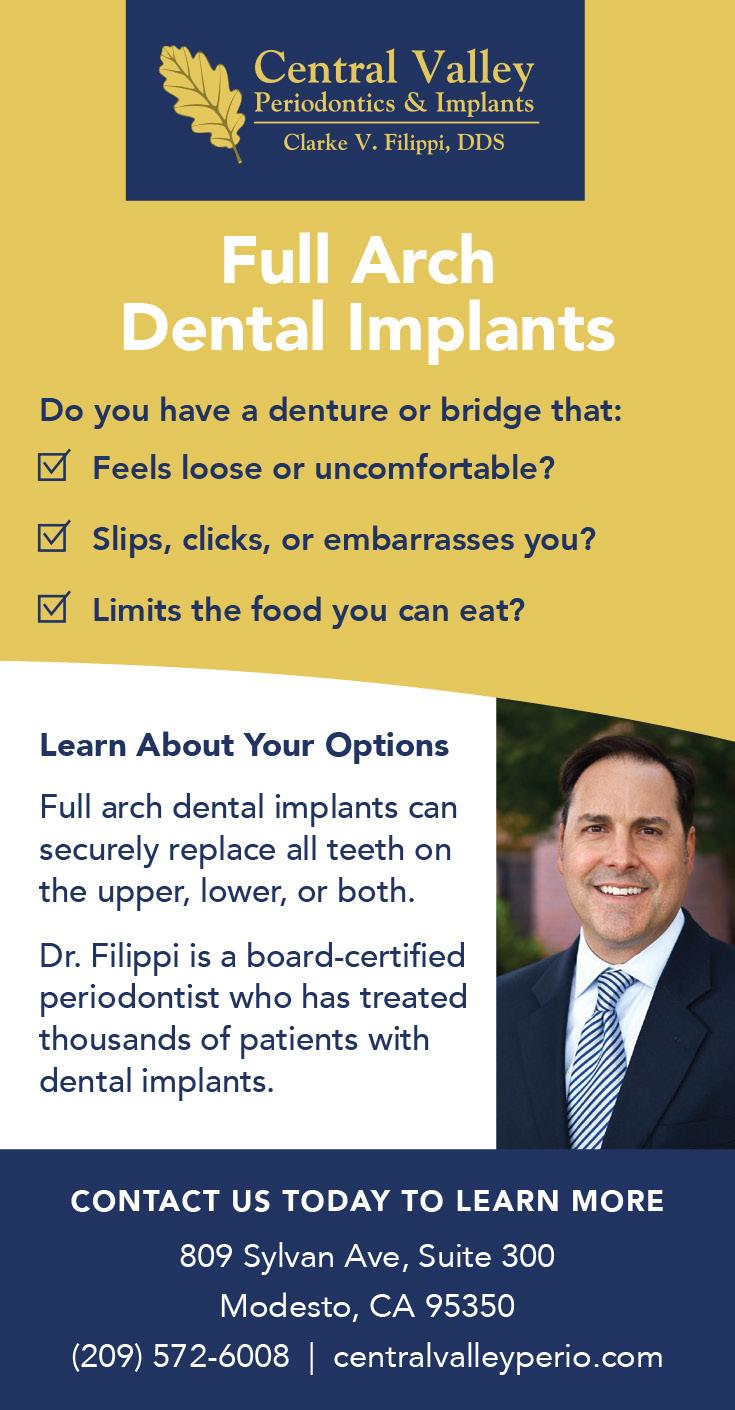 Central Valley
Periodontics & Implants
Clarke V. Filippi, DDS

Full Arch
Dental Implants

Do you have a denture or bridge that:

☑ Feels loose or uncomfortable?

☑ Slips, clicks, or embarrasses you?

☑ Limits the food you can eat?

Learn About Your Options

Full arch dental implants can securely replace all teeth on the upper, lower, or both.

Dr. Filippi is a board-certified periodontist who has treated thousands of patients with dental implants.

CONTACT US TODAY TO LEARN MORE

809 Sylvan Ave, Suite 300
Modesto, CA 95350
(209) 572-6008 | centralvalleyperio.com